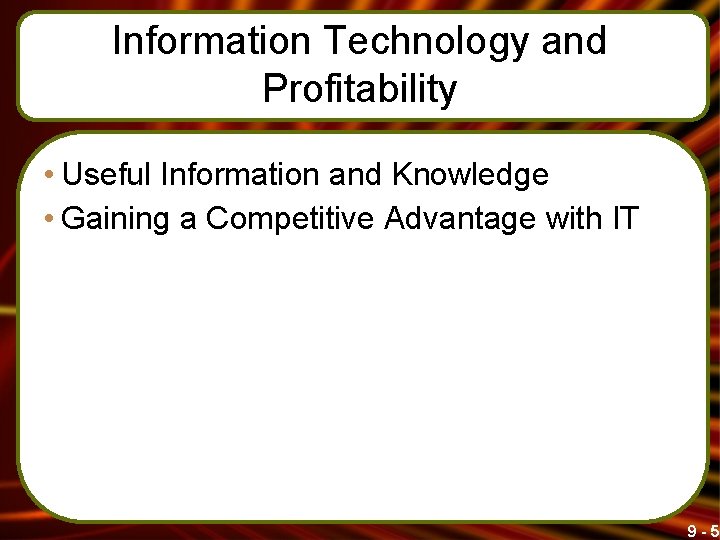 Information Technology and Profitability

• Useful Information and Knowledge
• Gaining a Competitive Advantage with IT

9 - 5